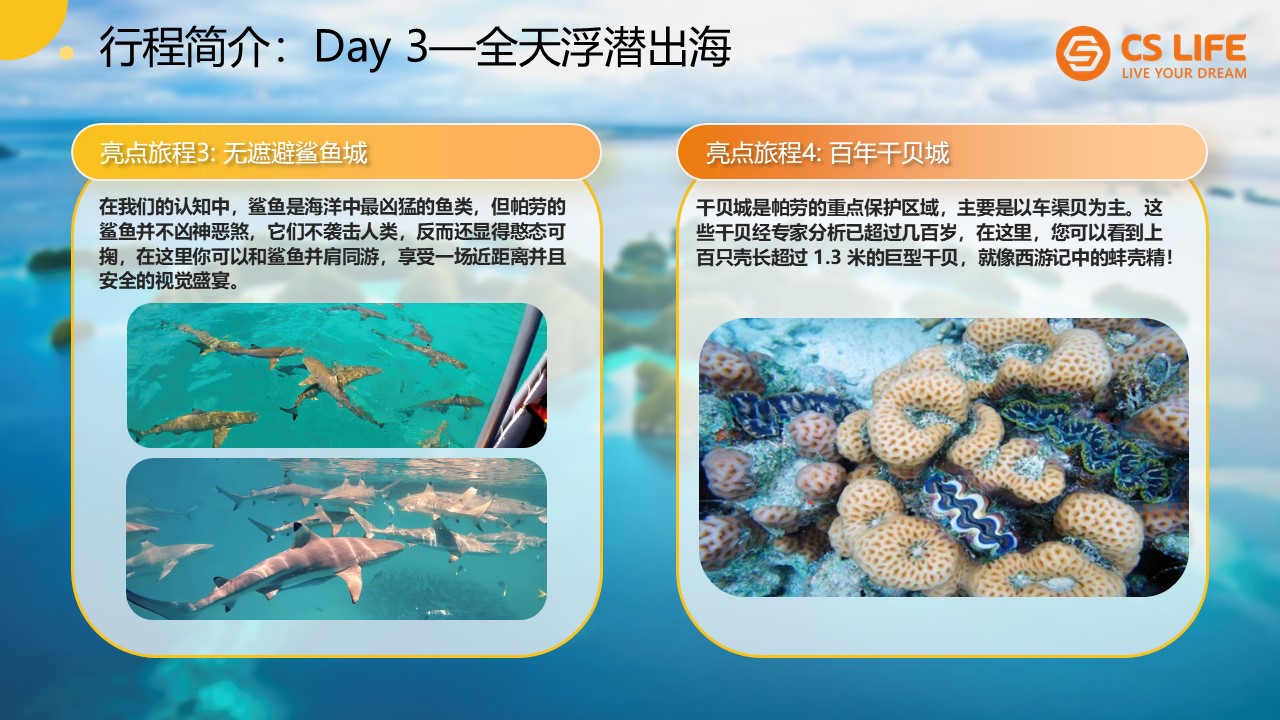 行程简介：Day 3—全天浮潜出海

CS LIFE
LIVE YOUR DREAM

亮点旅程3: 无遮避鲨鱼城

在我们的认知中，鲨鱼是海洋中最凶猛的鱼类，但帕劳的鲨鱼并不凶神恶煞，它们不袭击人类，反而还显得憨态可掬，在这里你可以和鲨鱼并肩同游，享受一场近距离并且安全的视觉盛宴。

亮点旅程4: 百年干贝城

干贝城是帕劳的重点保护区域，主要是以车渠贝为主。这些干贝经专家分析已超过几百岁，在这里，您可以看到上百只壳长超过 1.3 米的巨型干贝，就像西游记中的蚌壳精！